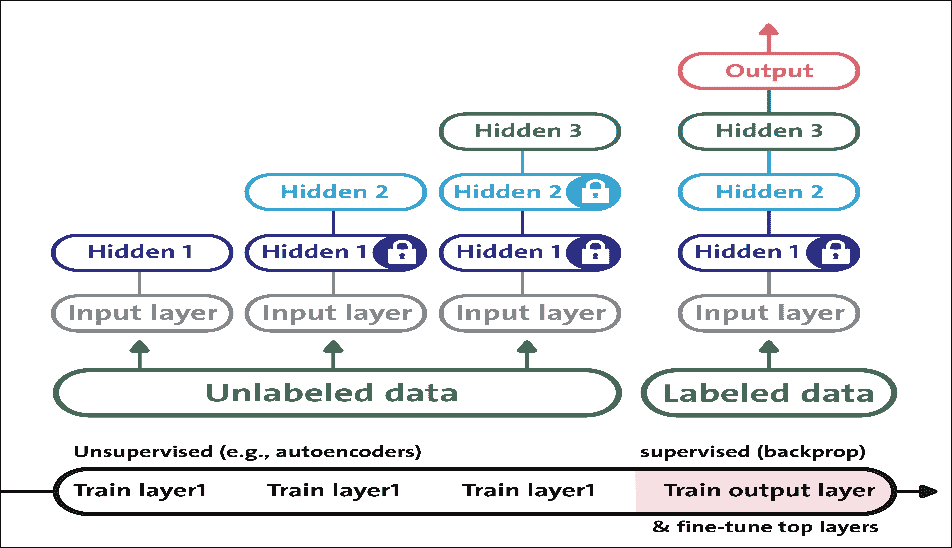 Output

Hidden 3

Hidden 3

Hidden 2

Hidden 2

Hidden 2

Hidden 1

Hidden 1

Hidden 1

Hidden 1

Input layer

Input layer

Input layer

Input layer

Unlabeled data

Labeled data

Unsupervised (e.g., autoencoders)

supervised (backprop)

Train layer1

Train layer1

Train layer1

Train output layer

& fine-tune top layers